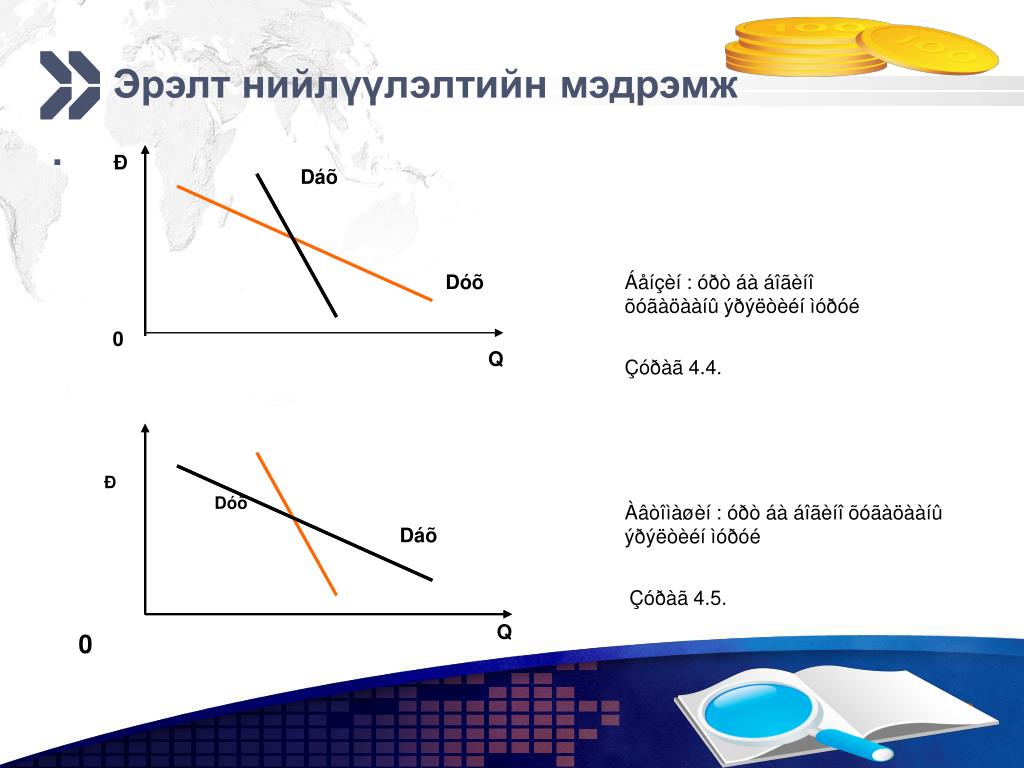 Эрэлт нийлүүлэлтийн мэдрэмж

Ð

Dáõ

Dóõ

0

Q

Áåíçèí : óðò áà áîãèíî õóãàöààíû ýðýëòèéí ìóðóé

Çóðàã 4.4.

Ð

Dóõ

Dáõ

0

Q

Àâòîìàøèí : óðò áà áîãèíî õóãàöààíû ýðýëòèéí ìóðóé

Çóðàã 4.5.